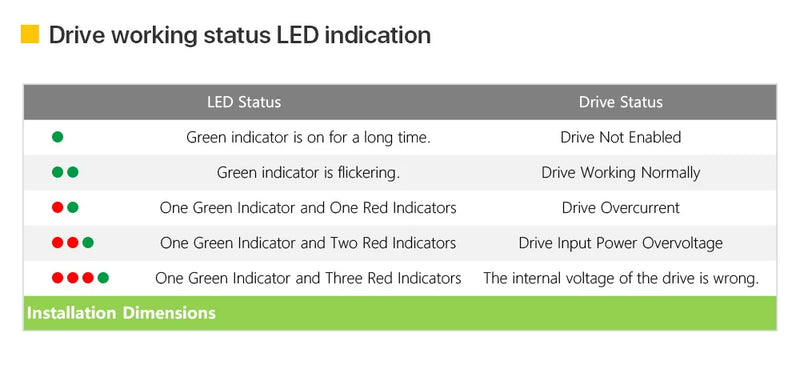 Drive working status LED indication

| LED Status | Drive Status |
|---|---|
| Green indicator is on for a long time. | Drive Not Enabled |
| Green indicator is flickering. | Drive Working Normally |
| One Green Indicator and One Red Indicators | Drive Overcurrent |
| One Green Indicator and Two Red Indicators | Drive Input Power Overvoltage |
| One Green Indicator and Three Red Indicators | The internal voltage of the drive is wrong. |

Installation Dimensions